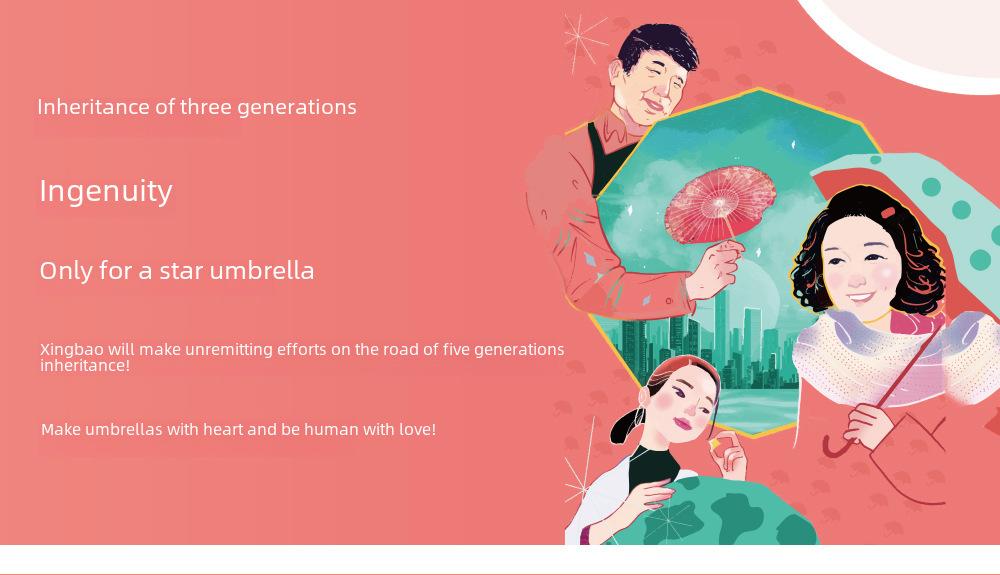 Inheritance of three generations

Ingenuity

Only for a star umbrella

Xingbao will make unremitting efforts on the road of five generations inheritance!

Make umbrellas with heart and be human with love!